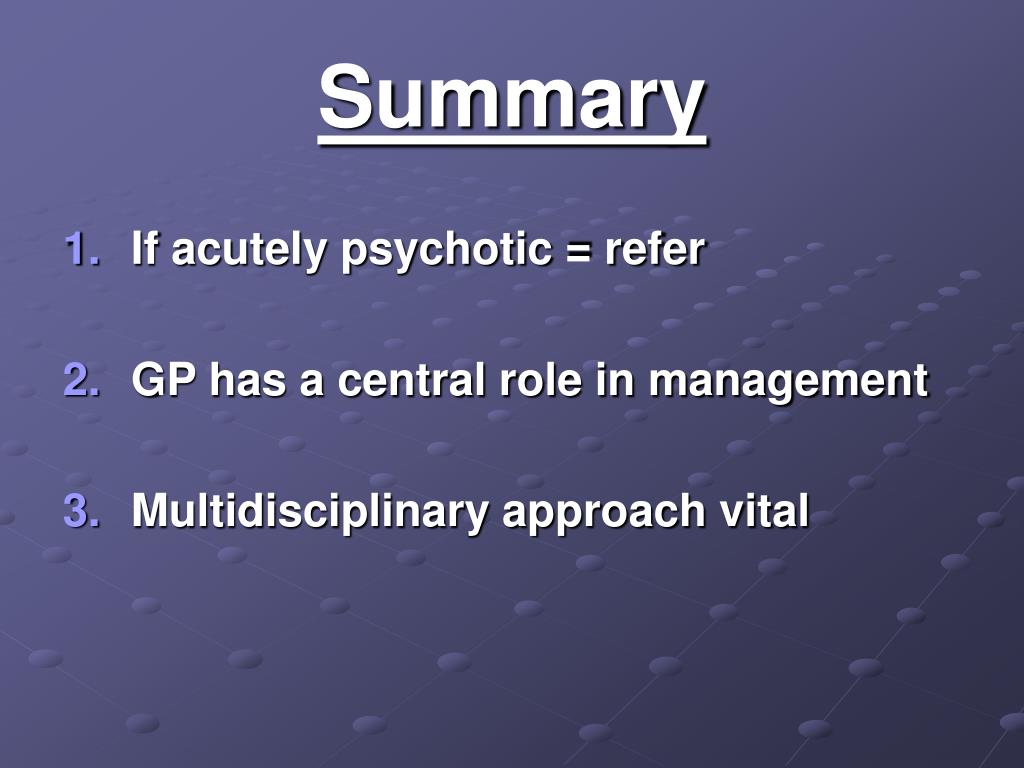 Summary

1. If acutely psychotic = refer

2. GP has a central role in management

3. Multidisciplinary approach vital